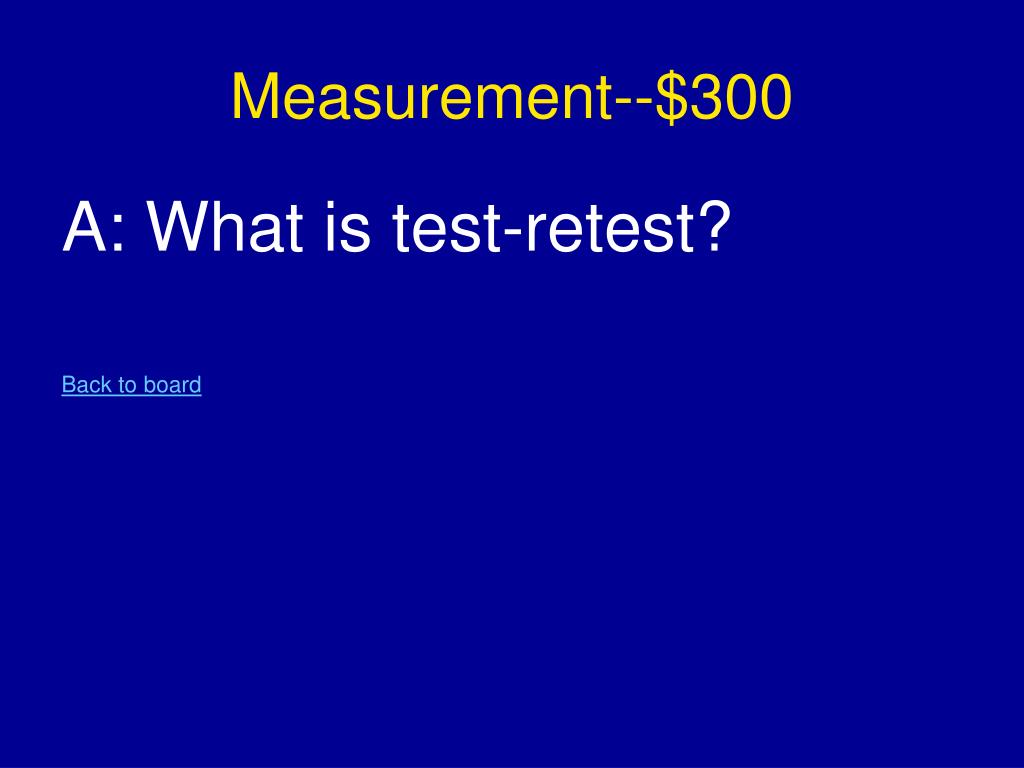 Measurement--\$300

A: What is test-retest?

Back to board